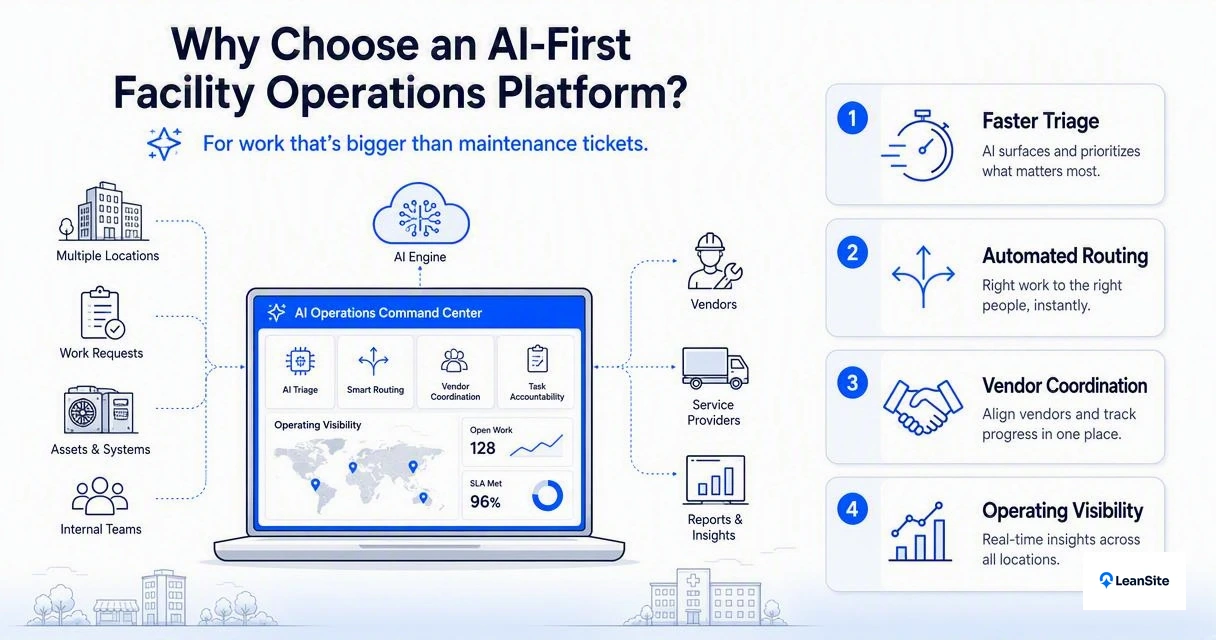 Why Choose an AI-First Facility Operations Platform?

For work that's bigger than maintenance tickets.

Multiple Locations

Work Requests

Assets & Systems

Internal Teams

AI Engine

AI Operations Command Center

AI Triage

Smart Routing

Vendor Coordination

Task Accountability

Operating Visibility

Open Work
128

SLA Met
96%

Vendors

Service Providers

Reports & Insights

1
Faster Triage
AI surfaces and prioritizes what matters most.

2
Automated Routing
Right work to the right people, instantly.

3
Vendor Coordination
Align vendors and track progress in one place.

4
Operating Visibility
Real-time insights across all locations.

LeanSite